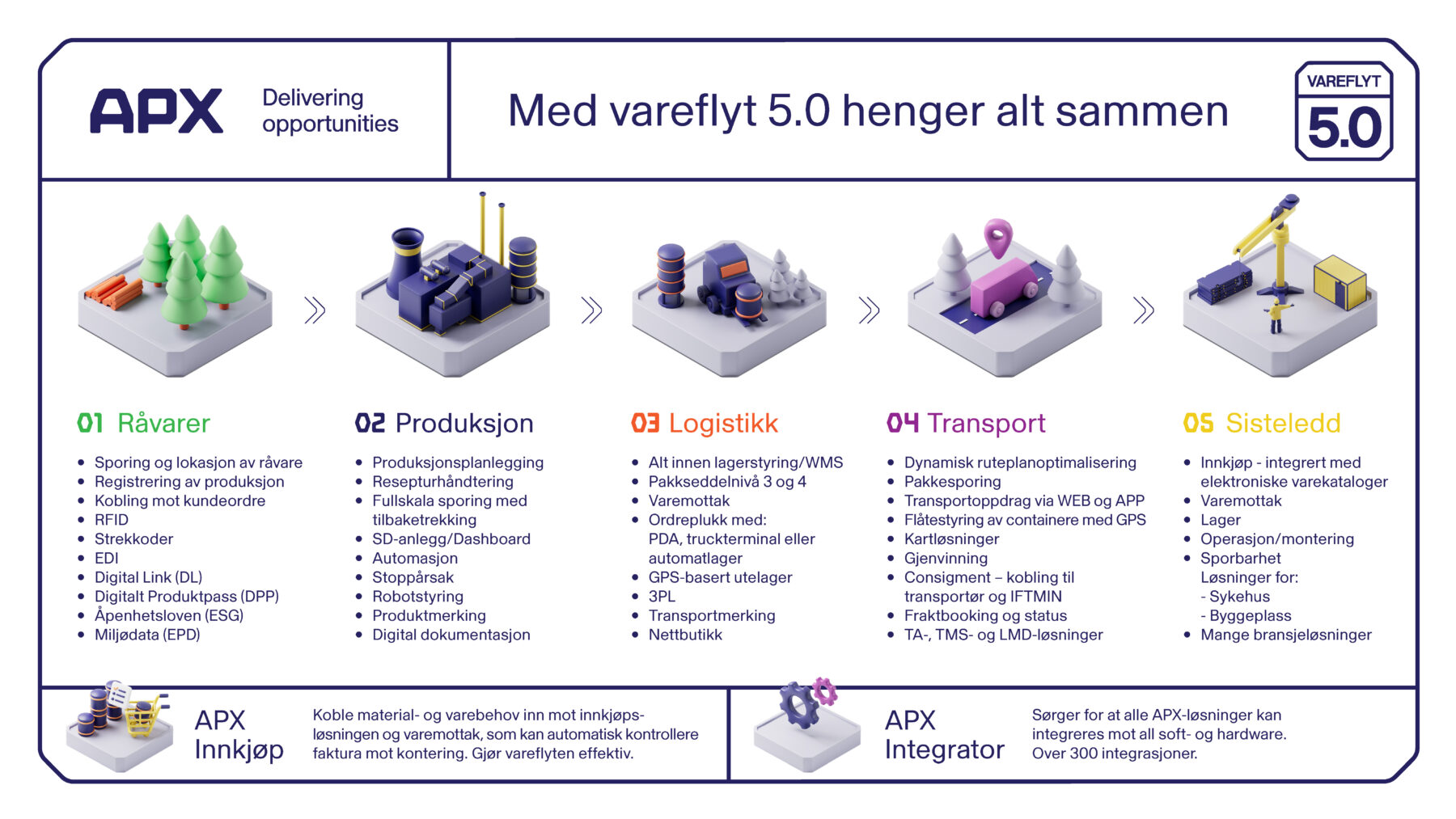 APX Delivering opportunities

Med vareflyt 5.0 henger alt sammen

VAREFLYT 5.0

01 Råvarer
- Sporing og lokasjon av råvare
- Registrering av produksjon
- Kobling mot kundeordre
- RFID
- Strekkoder
- EDI
- Digital Link (DL)
- Digitalt Produktpass (DPP)
- Åpenhetsloven (ESG)
- Miljødata (EPD)

02 Produksjon
- Produksjonsplanlegging
- Resepturhåndtering
- Fullskala sporing med tilbaketrekking
- SD-anlegg/Dashboard
- Automasjon
- Stoppårsak
- Robotstyring
- Produktmerking
- Digital dokumentasjon

03 Logistikk
- Alt innen lagerstyring/WMS
- Pakkseddelnivå 3 og 4
- Varemottak
- Ordreplukk med: PDA, truckterminal eller automatlager
- GPS-basert utelager
- 3PL
- Transportmerking
- Nettbutikk

04 Transport
- Dynamisk ruteplanoptimalisering
- Pakkesporing
- Transportoppdrag via WEB og APP
- Flåtestyring av containere med GPS
- Kartløsninger
- Gjenvinning
- Consigment – kobling til transportør og IFTMIN
- Fraktbooking og status
- TA-, TMS- og LMD-løsninger

05 Sisteledd
- Innkjøp - integrert med elektroniske varekataloger
- Varemottak
- Lager
- Operasjon/montering
- Sporbarhet
Løsninger for:
- Sykehus
- Byggeplass
- Mange bransjeløsninger

APX Innkjøp
Koble material- og varebehov inn mot innkjøpsløsningen og varemottak, som kan automatisk kontrollere faktura mot kontering. Gjør vareflyten effektiv.

APX Integrator
Sørger for at alle APX-løsninger kan integreres mot all soft- og hardware. Over 300 integrasjoner.